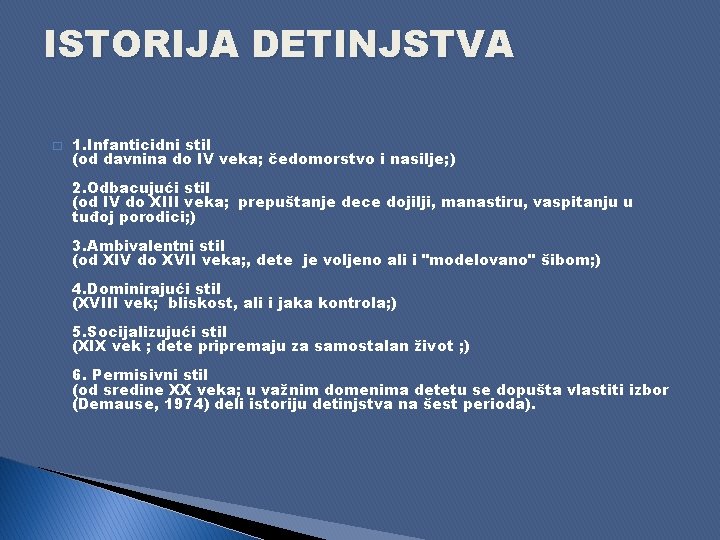 ISTORIJA DETINJSTVA

1.Infanticidni stil
(od davnina do IV veka; čedomorstvo i nasilje;)

2.Odbacujući stil
(od IV do XIII veka; prepuštanje dece dojilji, manastiru, vaspitanju u tuđoj porodici;)

3.Ambivalentni stil
(od XIV do XVII veka;, dete je voljeno ali i "modelovano" šibom;)

4.Dominirajući stil
(XVIII vek; bliskost, ali i jaka kontrola;)

5.Socijalizujući stil
(XIX vek ; dete pripremaju za samostalan život ;)

6. Permisivni stil
(od sredine XX veka; u važnim domenima detetu se dopušta vlastiti izbor (Demause, 1974) deli istoriju detinjstva na šest perioda).